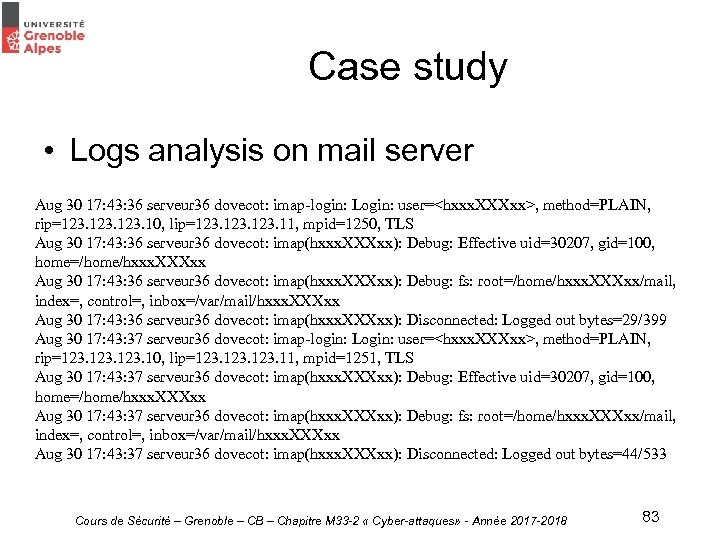 UNIVERSITÉ
Grenoble
Alpes

Case study

• Logs analysis on mail server

Aug 30 17:43:36 serveur36 dovecot: imap-login: Login: user=<hxxxXXXxx>, method=PLAIN, rip=123.123.123.10, lip=123.123.123.11, mpid=1250, TLS
Aug 30 17:43:36 serveur36 dovecot: imap(hxxxXXXxx): Debug: Effective uid=30207, gid=100, home=/home/hxxxXXXxx
Aug 30 17:43:36 serveur36 dovecot: imap(hxxxXXXxx): Debug: fs: root=/home/hxxxXXXxx/mail, index=, control=, inbox=/var/mail/hxxxXXXxx
Aug 30 17:43:36 serveur36 dovecot: imap(hxxxXXXxx): Disconnected: Logged out bytes=29/399
Aug 30 17:43:37 serveur36 dovecot: imap-login: Login: user=<hxxxXXXxx>, method=PLAIN, rip=123.123.123.10, lip=123.123.123.11, mpid=1251, TLS
Aug 30 17:43:37 serveur36 dovecot: imap(hxxxXXXxx): Debug: Effective uid=30207, gid=100, home=/home/hxxxXXXxx
Aug 30 17:43:37 serveur36 dovecot: imap(hxxxXXXxx): Debug: fs: root=/home/hxxxXXXxx/mail, index=, control=, inbox=/var/mail/hxxxXXXxx
Aug 30 17:43:37 serveur36 dovecot: imap(hxxxXXXxx): Disconnected: Logged out bytes=44/533

Cours de Sécurité – Grenoble – CB – Chapitre M33-2 « Cyber-attaques» - Année 2017-2018

83